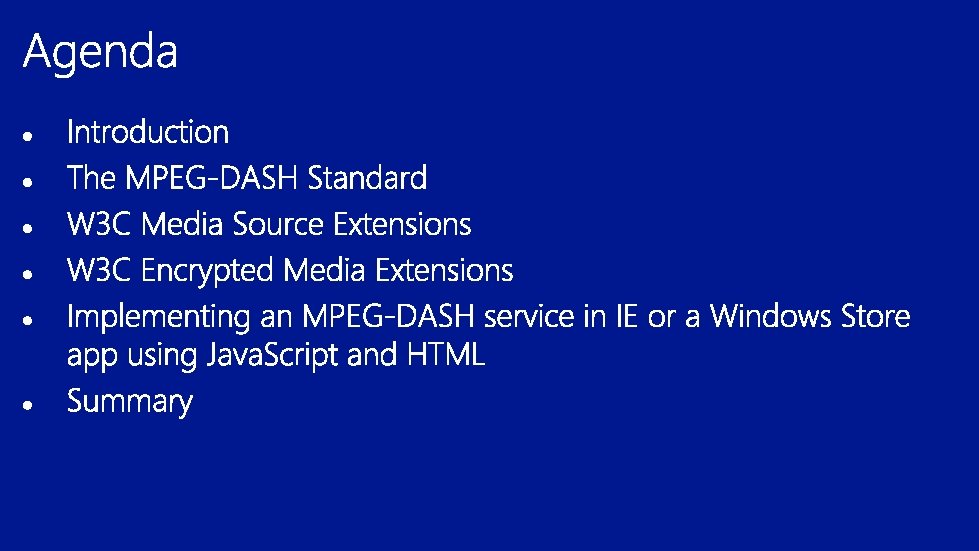 Agenda

• Introduction
• The MPEG-DASH Standard
• W3C Media Source Extensions
• W3C Encrypted Media Extensions
• Implementing an MPEG-DASH service in IE or a Windows Store app using JavaScript and HTML
• Summary